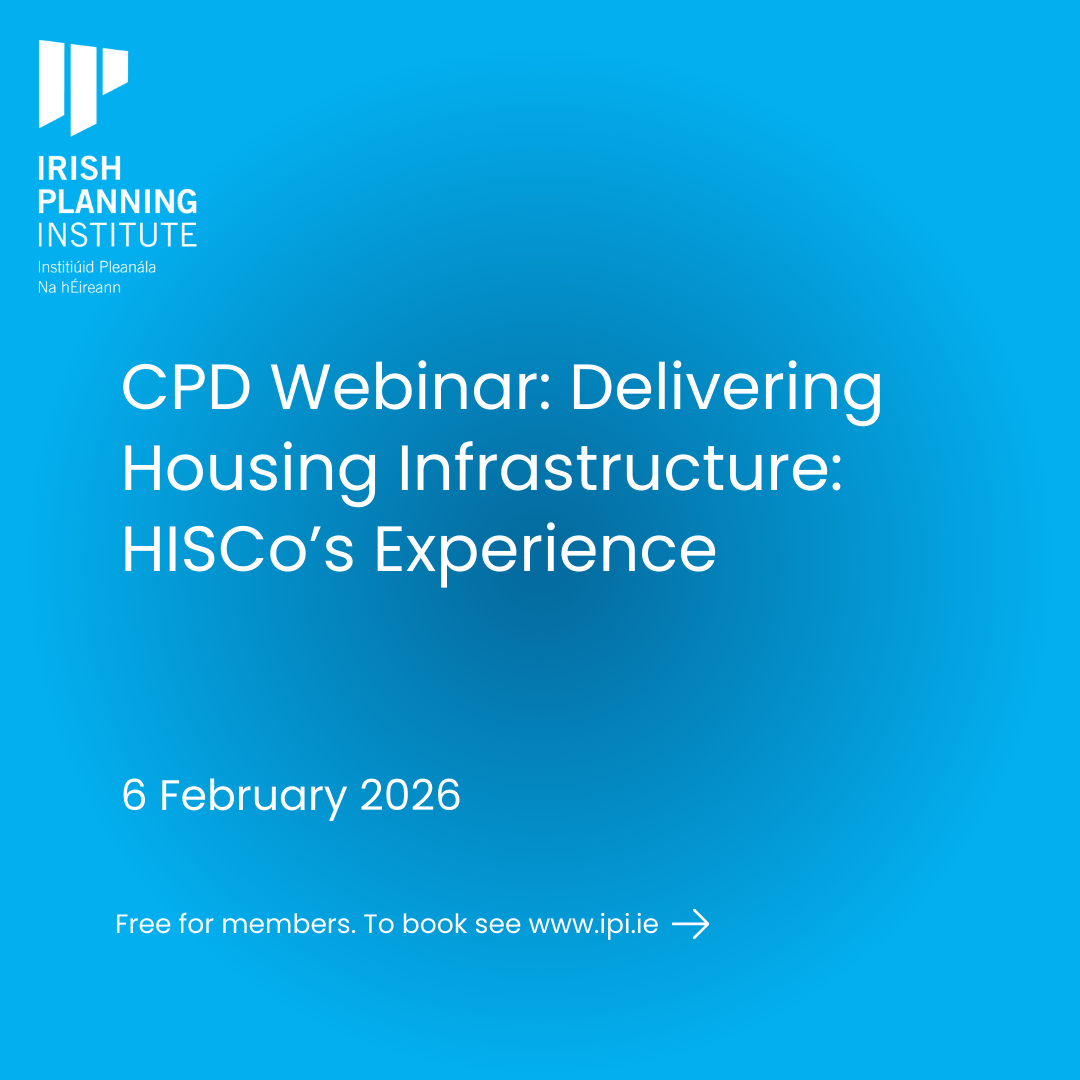 IRISH
PLANNING
INSTITUTE
Institiúid Pleanála
Na hÉireann

CPD Webinar: Delivering Housing Infrastructure: HISCo's Experience

6 February 2026

Free for members. To book see www.ipi.ie →